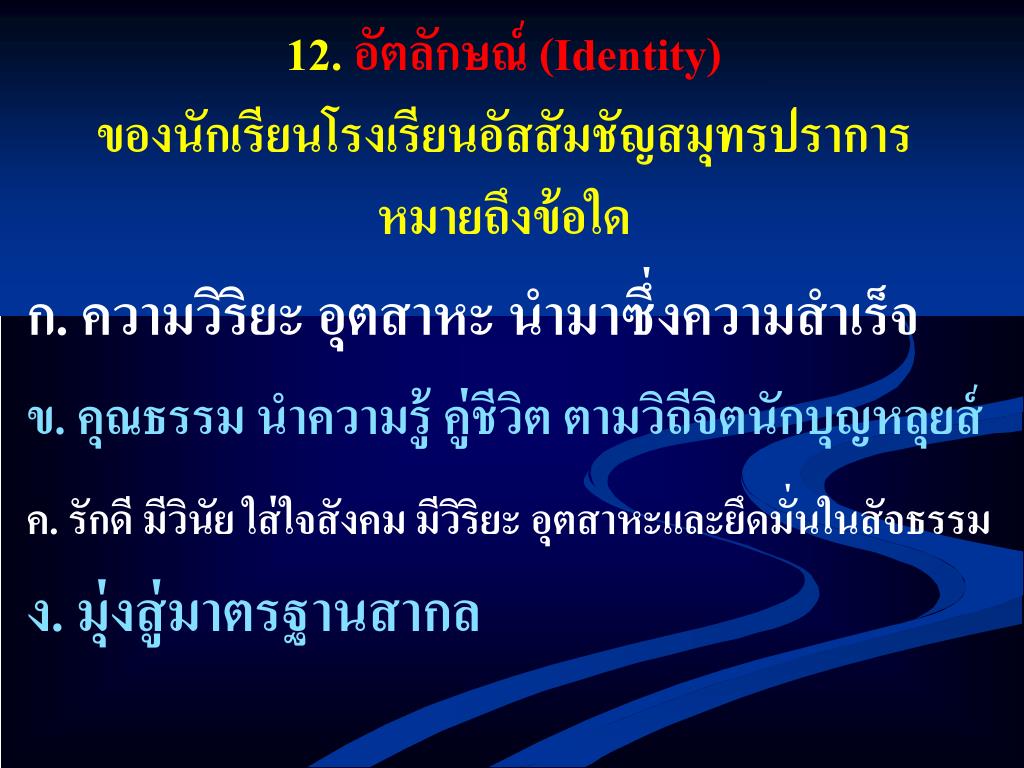 12. อัตลักษณ์ (Identity)
ของนักเรียนโรงเรียนอัสสัมชัญสมุทรปราการ
หมายถึงข้อใด

ก. ความวิริยะ อุตสาหะ นำมาซึ่งความสำเร็จ

ข. คุณธรรม นำความรู้ คู่ชีวิต ตามวิถีจิตนักบุญหลุยส์

ค. รักดี มีวินัย ใส่ใจสังคม มีวิริยะ อุตสาหะและยึดมั่นในสัจธรรม

ง. มุ่งสู่มาตรฐานสากล